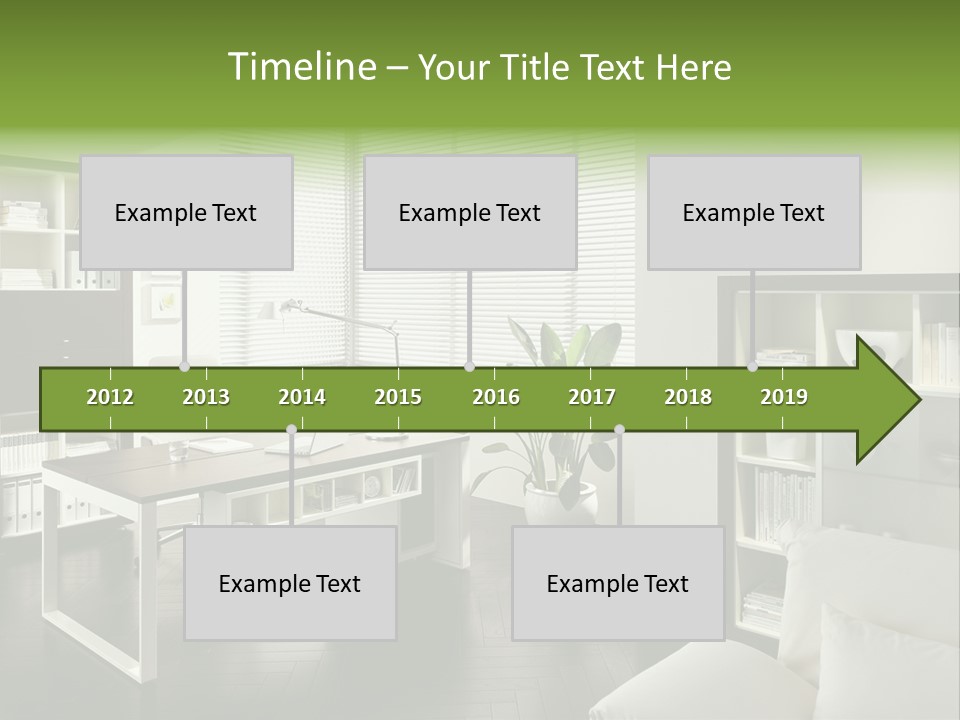 Timeline – Your Title Text Here

Example Text

Example Text

Example Text

2012 2013 2014 2015 2016 2017 2018 2019

Example Text

Example Text